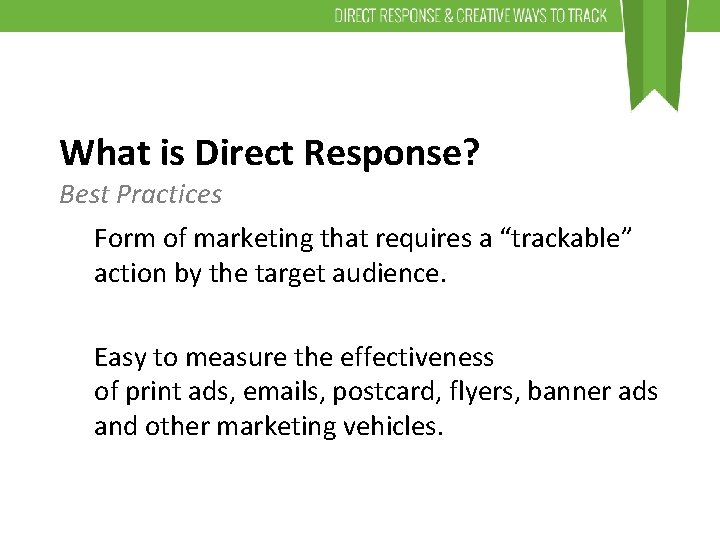 DIRECT RESPONSE & CREATIVE WAYS TO TRACK

What is Direct Response?

Best Practices

Form of marketing that requires a “trackable” action by the target audience.

Easy to measure the effectiveness of print ads, emails, postcard, flyers, banner ads and other marketing vehicles.